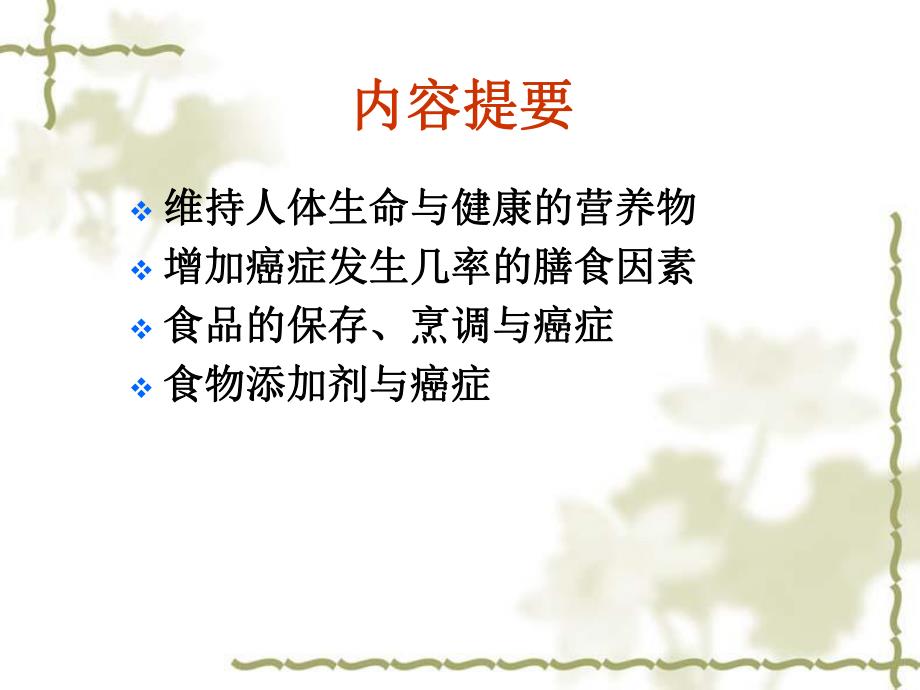 内容提要

❖ 维持人体生命与健康的营养物
❖ 增加癌症发生几率的膳食因素
❖ 食品的保存、烹调与癌症
❖ 食物添加剂与癌症